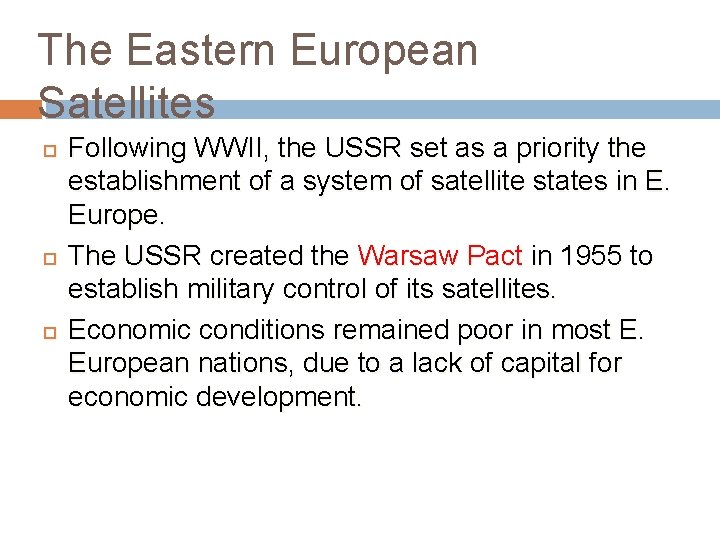 The Eastern European Satellites

Following WWII, the USSR set as a priority the establishment of a system of satellite states in E. Europe.

The USSR created the Warsaw Pact in 1955 to establish military control of its satellites.

Economic conditions remained poor in most E. European nations, due to a lack of capital for economic development.